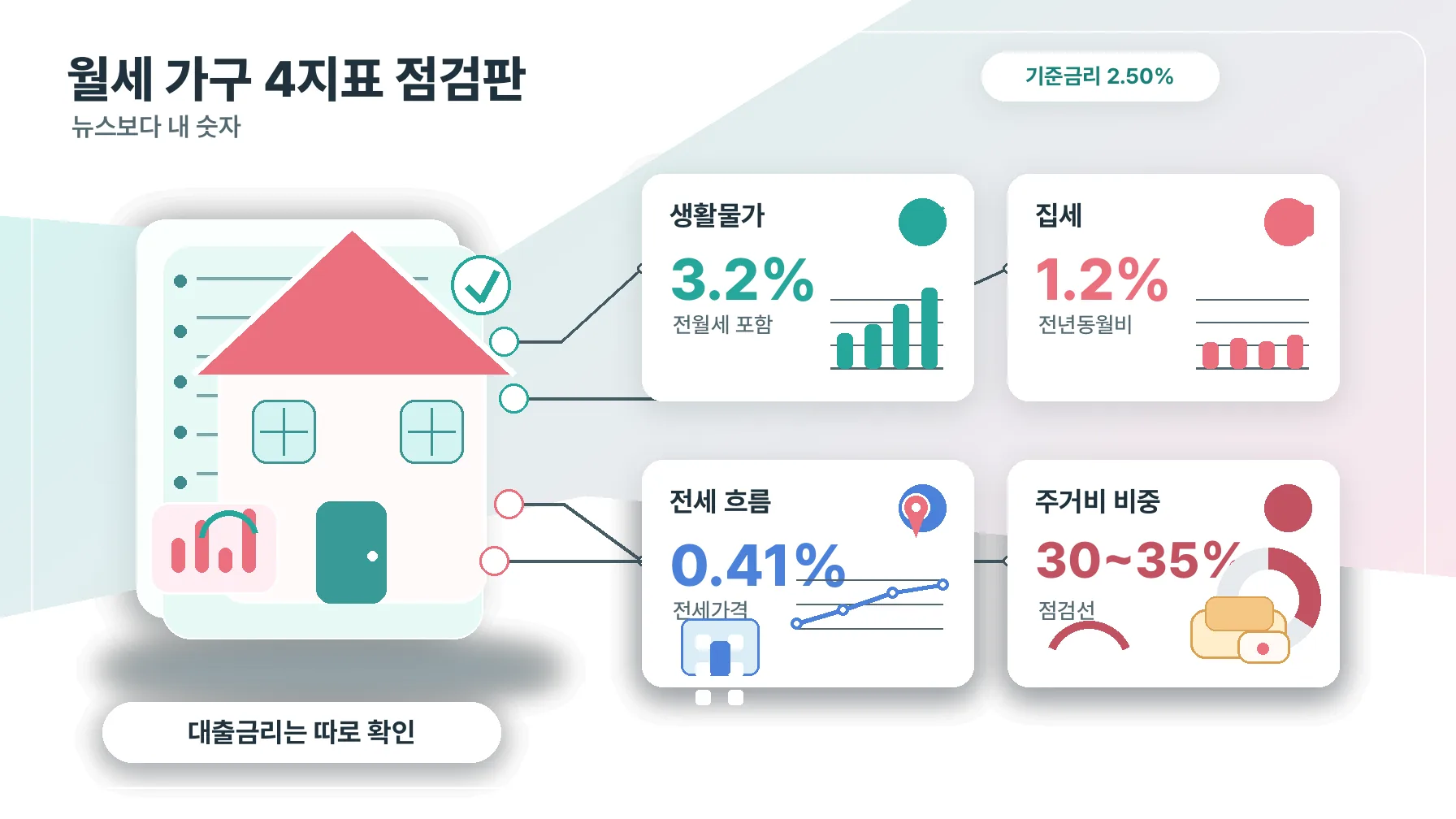 월세 가구 4지표 점검판
뉴스보다 내 숫자

기준금리 2.50%

생활물가
3.2%
전월세 포함

집세
1.2%
전년동월비

전세 흐름
0.41%
전세가격

주거비 비중
30~35%
점검선

대출금리는 따로 확인